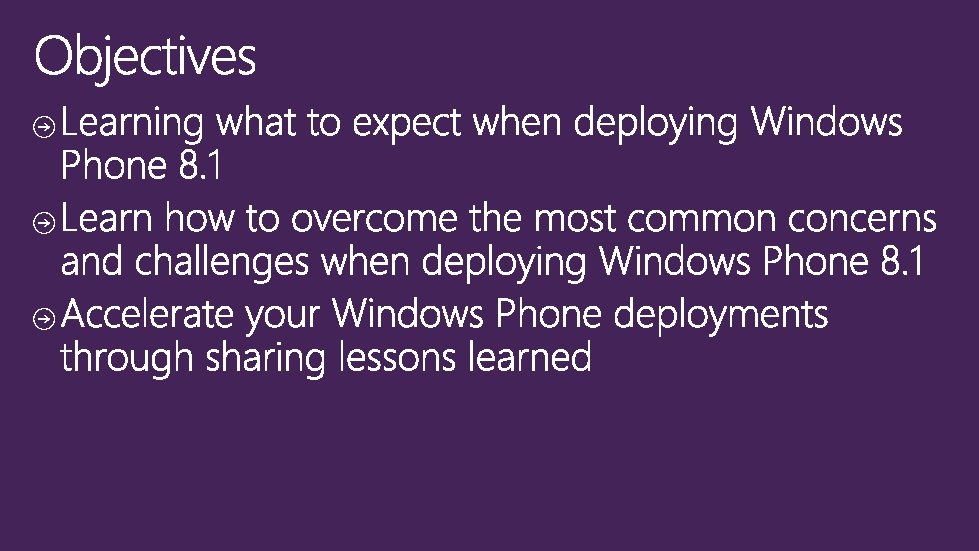 Objectives

Learning what to expect when deploying Windows Phone 8.1

Learn how to overcome the most common concerns and challenges when deploying Windows Phone 8.1

Accelerate your Windows Phone deployments through sharing lessons learned